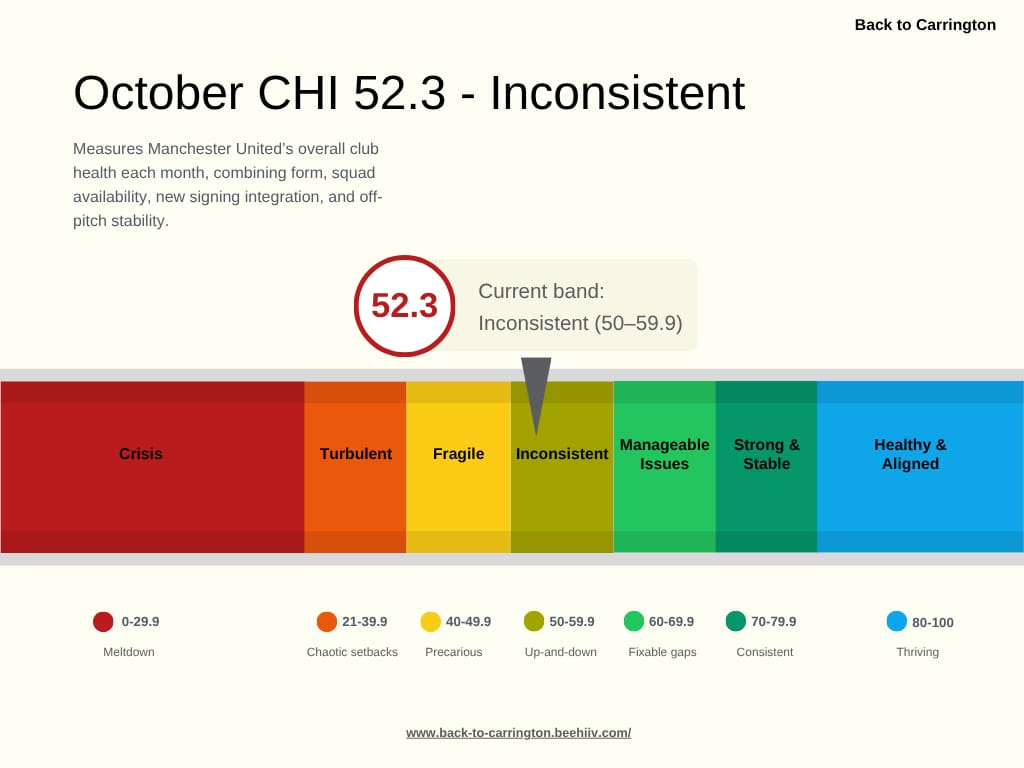 Back to Carrington

October CHI 52.3 - Inconsistent

Measures Manchester United's overall club health each month, combining form, squad availability, new signing integration, and off-pitch stability.

52.3

Current band: Inconsistent (50–59.9)

Crisis

Turbulent

Fragile

Inconsistent

Manageable Issues

Strong & Stable

Healthy & Aligned

0-29.9
Meltdown

21-39.9
Chaotic setbacks

40-49.9
Precarious

50-59.9
Up-and-down

60-69.9
Fixable gaps

70-79.9
Consistent

80-100
Thriving

www.back-to-carrington.beehiiv.com/